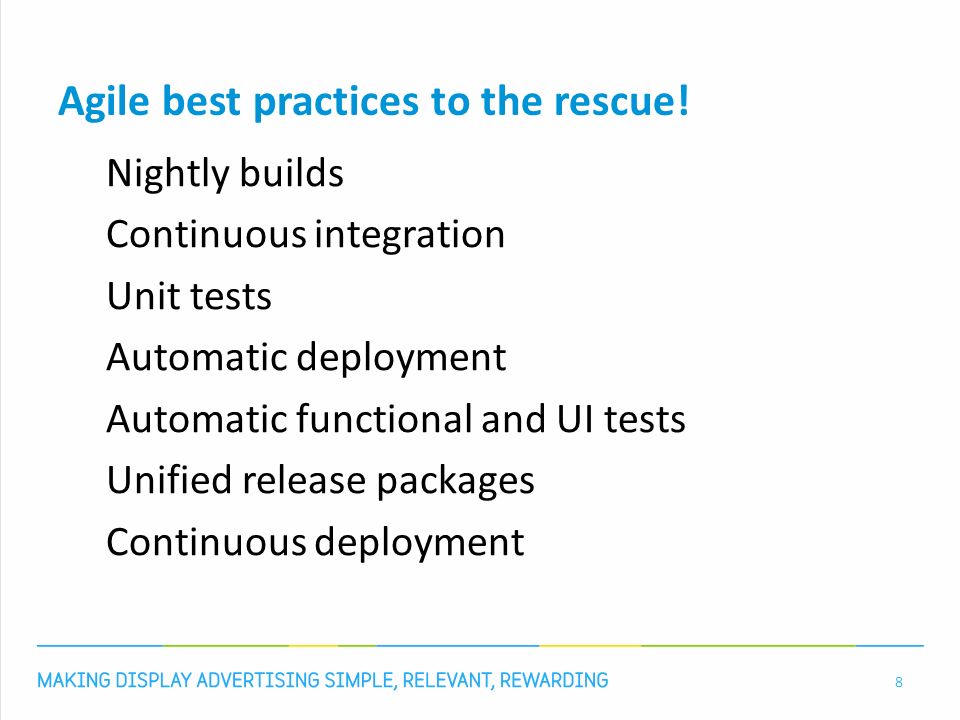 Agile best practices to the rescue!

Nightly builds

Continuous integration

Unit tests

Automatic deployment

Automatic functional and UI tests

Unified release packages

Continuous deployment

MAKING DISPLAY ADVERTISING SIMPLE, RELEVANT, REWARDING

8